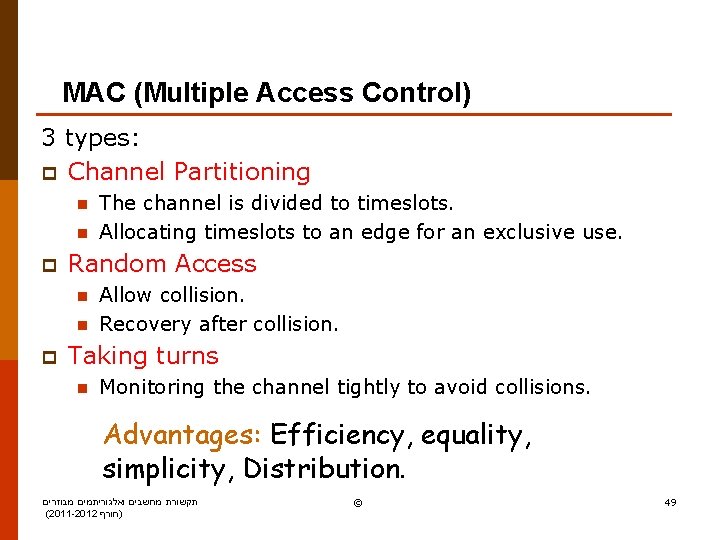 MAC (Multiple Access Control)

3 types:

Channel Partitioning

The channel is divided to timeslots.

Allocating timeslots to an edge for an exclusive use.

Random Access

Allow collision.

Recovery after collision.

Taking turns

Monitoring the channel tightly to avoid collisions.

Advantages: Efficiency, equality, simplicity, Distribution.

תקשורת מחשבים אלגוריתמים מבוזרים (חורף 2011-2012)

©

49